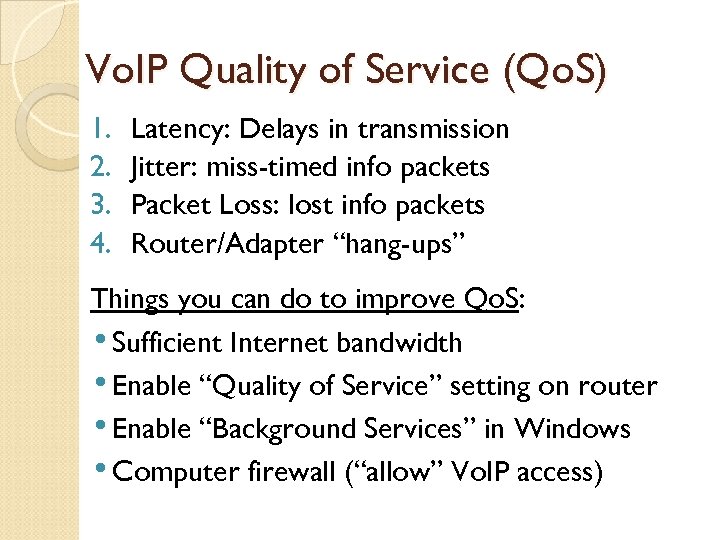 VoIP Quality of Service (QoS)

1. Latency: Delays in transmission
2. Jitter: miss-timed info packets
3. Packet Loss: lost info packets
4. Router/Adapter “hang-ups”

Things you can do to improve QoS:

• Sufficient Internet bandwidth
• Enable “Quality of Service” setting on router
• Enable “Background Services” in Windows
• Computer firewall (“allow” VoIP access)